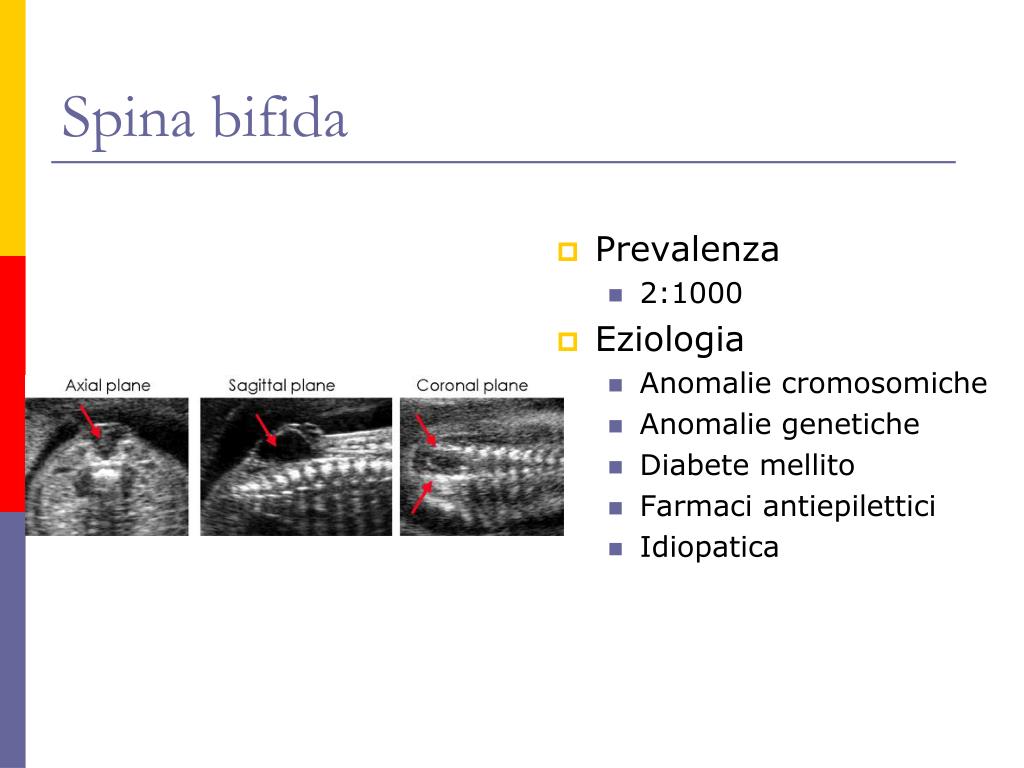 Spina bifida

Axial plane

Sagittal plane

Coronal plane

Prevalenza
2:1000
Eziologia
Anomalie cromosomiche
Anomalie genetiche
Diabete mellito
Farmaci antiepilettici
Idiopatica